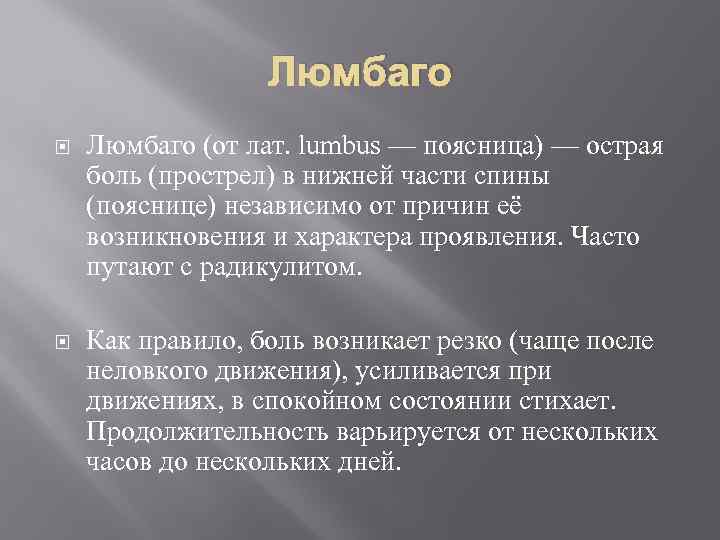 Люмбаго

Люмбаго (от лат. lumbus — поясница) — острая боль (прострел) в нижней части спины (пояснице) независимо от причин её возникновения и характера проявления. Часто путают с радикулитом.

Как правило, боль возникает резко (чаще после неловкого движения), усиливается при движениях, в спокойном состоянии стихает. Продолжительность варьируется от нескольких часов до нескольких дней.